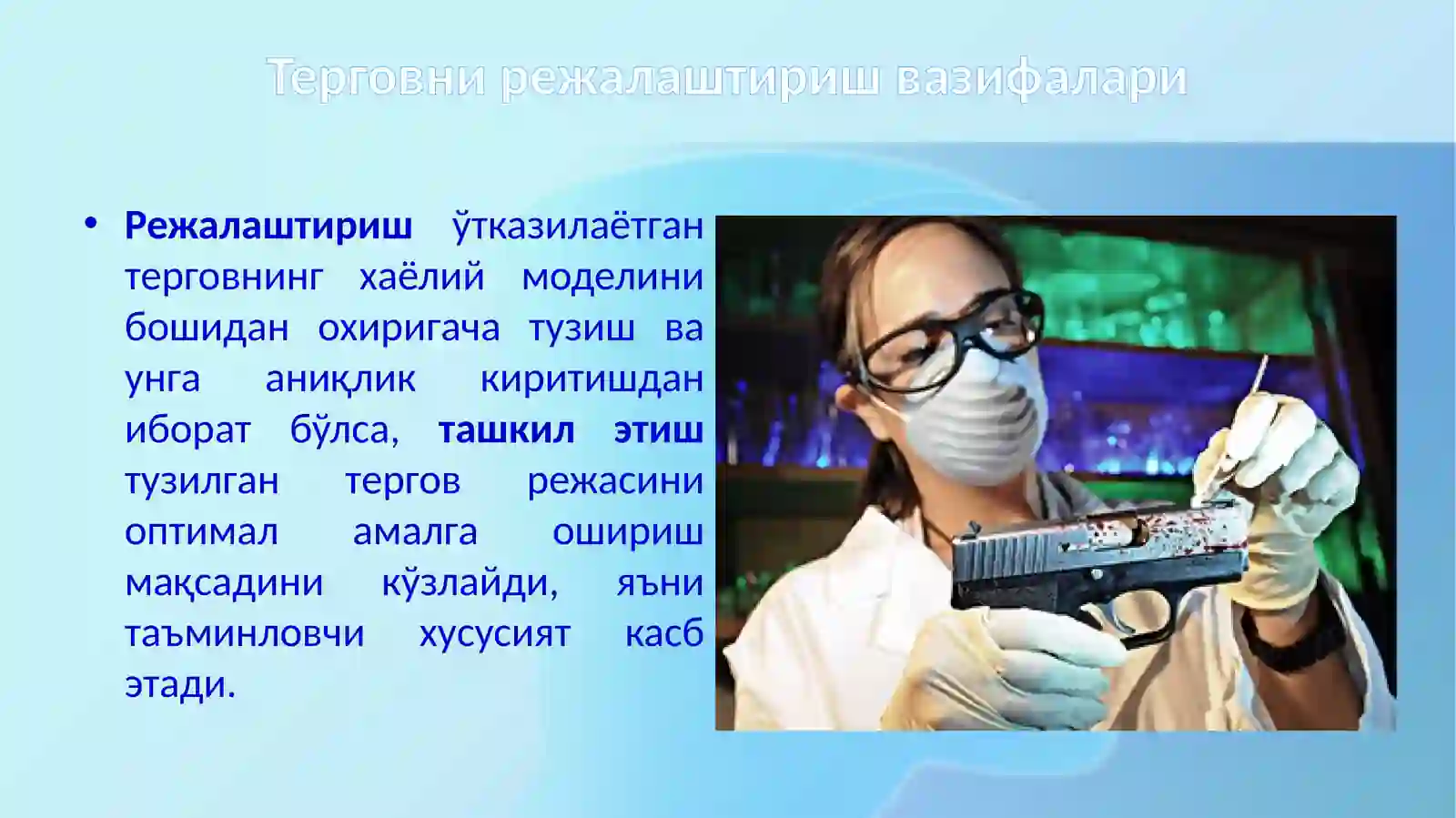 Терговни режалаштириш вазифалари

• Режалаштириш ўтказилаётган терговнинг хаёлий моделини бошидан охиригача тузиш ва унга аниқлик киритишдан иборат бўлса, ташкил этиш тузилган тергов режасини оптимал амалга ошириш мақсадини кўзлайди, яъни таъминловчи хусусият касб этади.